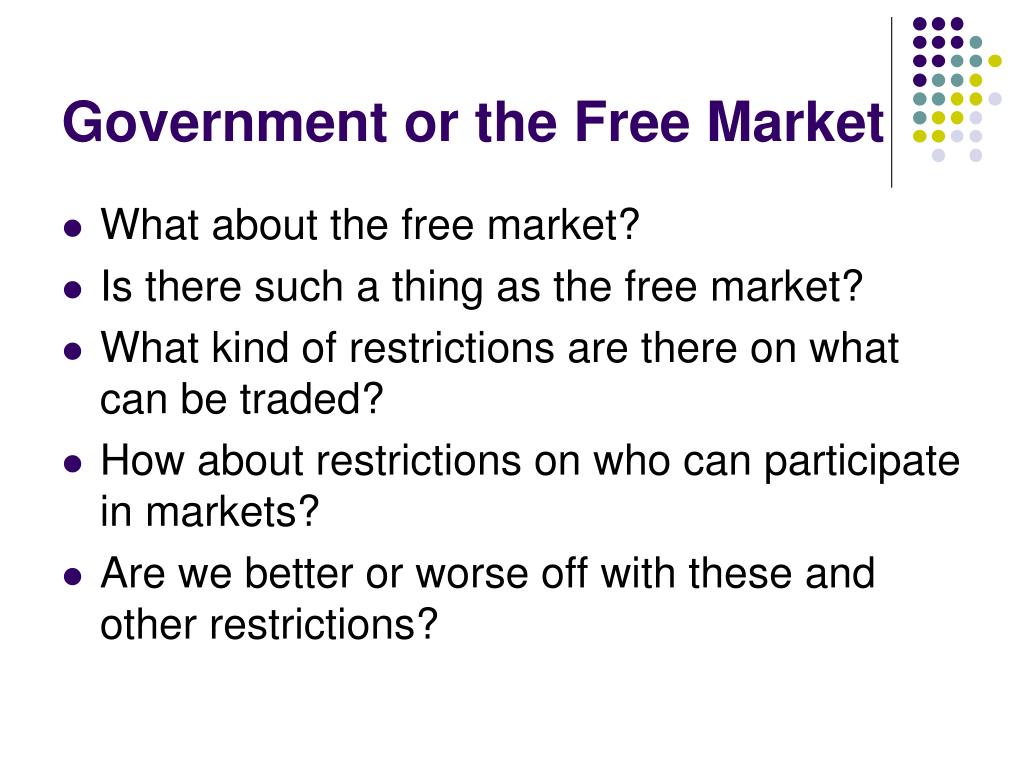 Government or the Free Market

- What about the free market?
- Is there such a thing as the free market?
- What kind of restrictions are there on what can be traded?
- How about restrictions on who can participate in markets?
- Are we better or worse off with these and other restrictions?